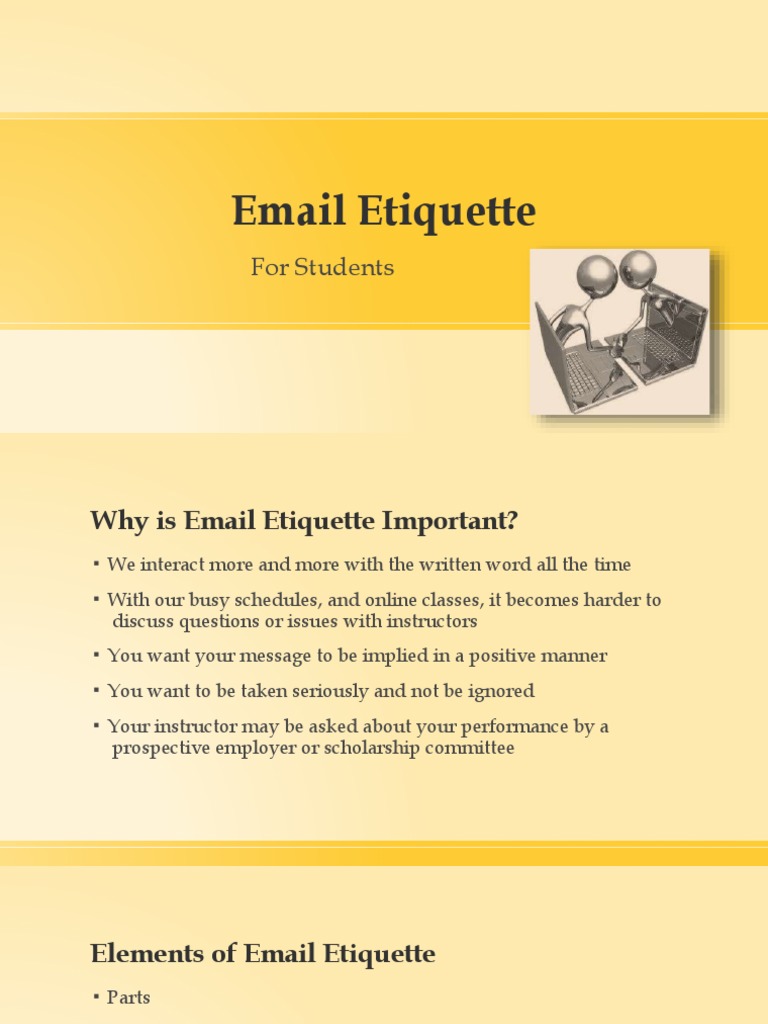 Email Etiquette

For Students

Why is Email Etiquette Important?

▪ We interact more and more with the written word all the time

▪ With our busy schedules, and online classes, it becomes harder to discuss questions or issues with instructors

▪ You want your message to be implied in a positive manner

▪ You want to be taken seriously and not be ignored

▪ Your instructor may be asked about your performance by a prospective employer or scholarship committee

Elements of Email Etiquette

▪ Parts